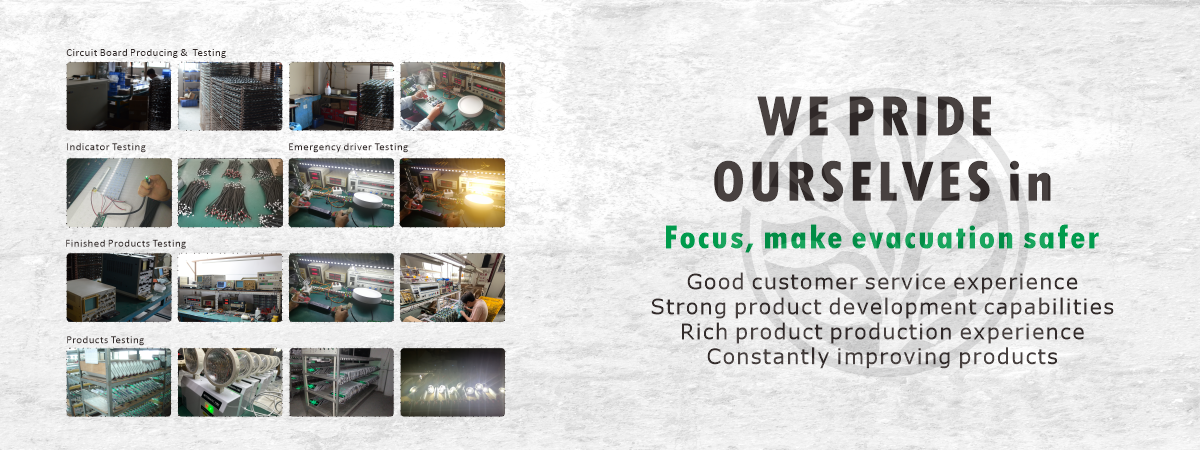 Circuit Board Producing & Testing

Indicator Testing

Emergency driver Testing

Finished Products Testing

Products Testing

WE PRIDE OURSELVES in

Focus, make evacuation safer

Good customer service experience
Strong product development capabilities
Rich product production experience
Constantly improving products